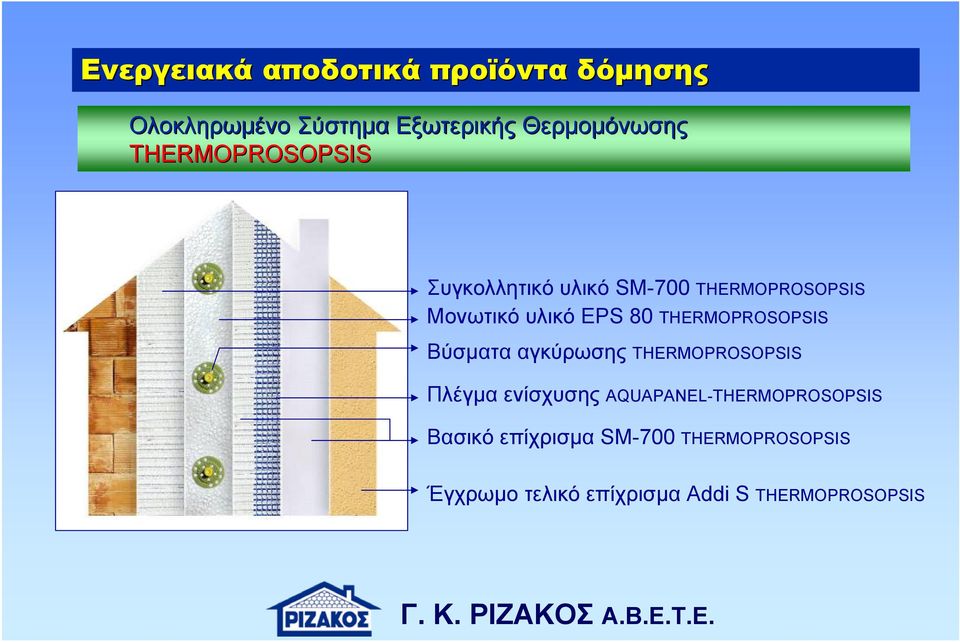 Ενεργειακά αποδοτικά προϊόντα δόμησης

Ολοκληρωμένο Σύστημα Εξωτερικής Θερμομόνωσης
THERMOPROSOPSIS

Συγκολλητικό υλικό SM-700 THERMOPROSOPSIS
Μονωτικό υλικό EPS 80 THERMOPROSOPSIS
Βύσματα αγκύρωσης THERMOPROSOPSIS
Πλέγμα ενίσχυσης AQUAPANEL-THERMOPROSOPSIS
Βασικό επίχρισμα SM-700 THERMOPROSOPSIS
Έγχρωμο τελικό επίχρισμα Addi S THERMOPROSOPSIS

ΡΙΖΑΚΟΣ

Γ. Κ. ΡΙΖΑΚΟΣ Α.Β.Ε.Τ.Ε.